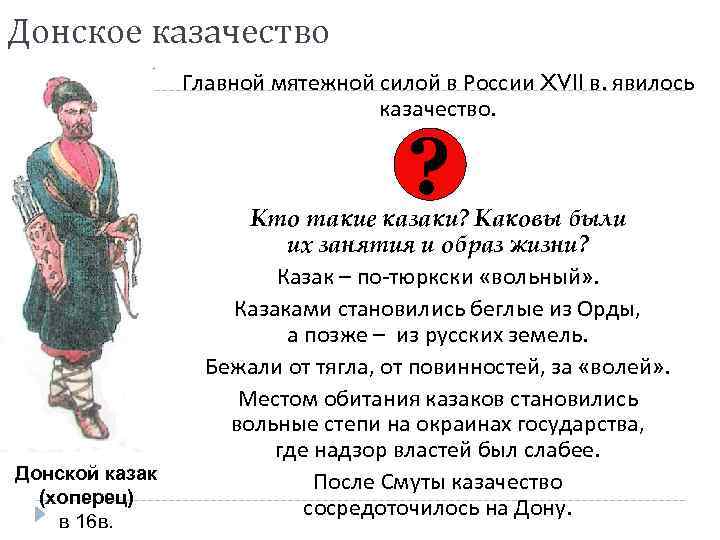 Донское казачество

Главной мятежной силой в России XVII в. явилось казачество.

?

Кто такие казаки? Каковы были их занятия и образ жизни?

Казак – по-тюркски «вольный».

Казаками становились беглые из Орды, а позже – из русских земель.

Бежали от тягла, от повинностей, за «волей».

Местом обитания казаков становились вольные степи на окраинах государства, где надзор властей был слабее.

После Смуты казачество сосредоточилось на Дону.

Донской казак (хоперец) в 16в.